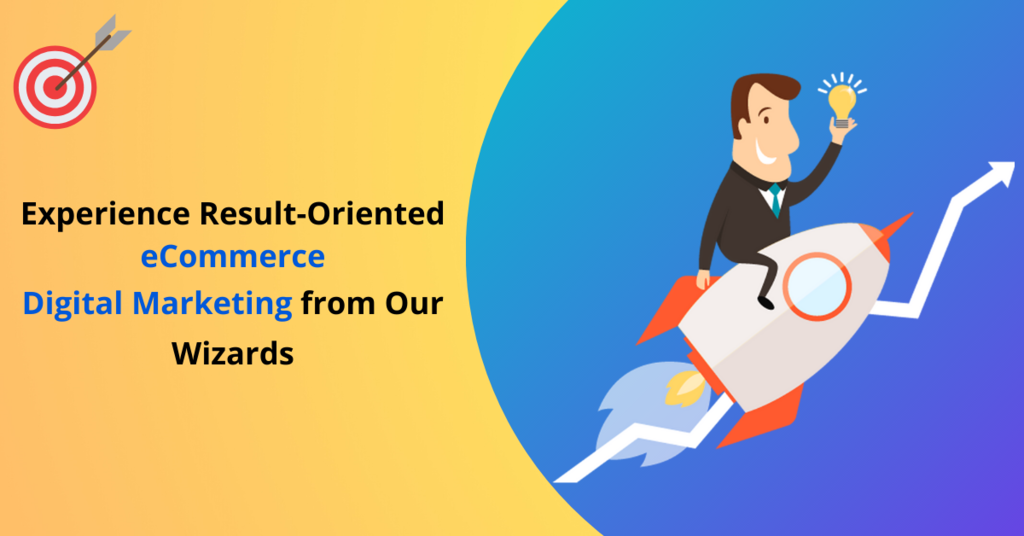 Experience Result-Oriented eCommerce Digital Marketing from Our Wizards